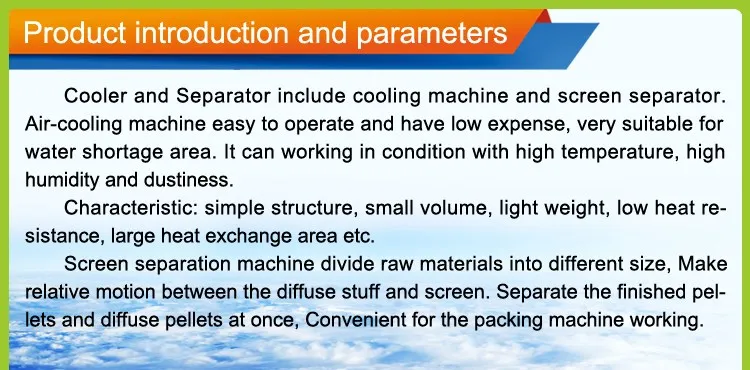 Product introduction and parameters

Cooler and Separator include cooling machine and screen separator. Air-cooling machine easy to operate and have low expense, very suitable for water shortage area. It can working in condition with high temperature, high humidity and dustiness.

Characteristic: simple structure, small volume, light weight, low heat resistance, large heat exchange area etc.

Screen separation machine divide raw materials into different size, Make relative motion between the diffuse stuff and screen. Separate the finished pellets and diffuse pellets at once, Convenient for the packing machine working.